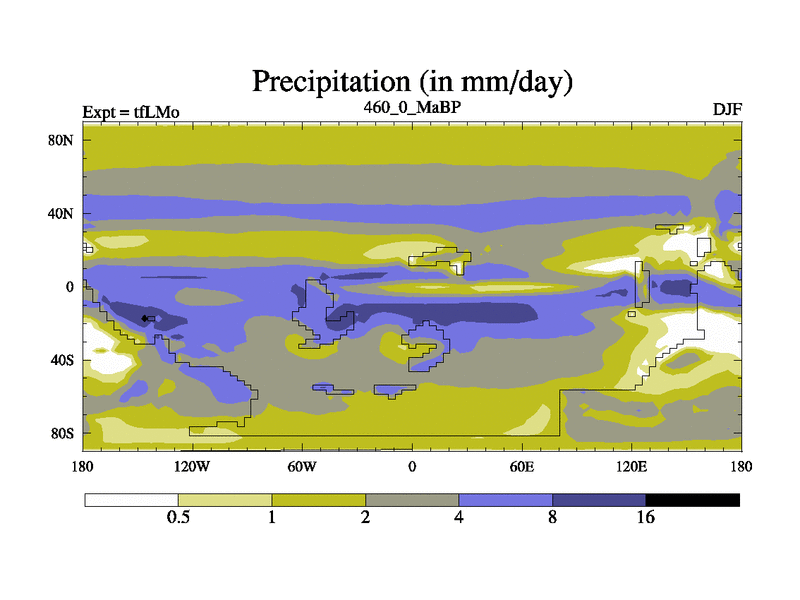 Precipitation (in mm/day)

Expt = tfLMo

460_0_MaBP

DJF

80N
40N
0
40S
80S

180 120W 60W 0 60E 120E 180

0.5 1 2 4 8 16